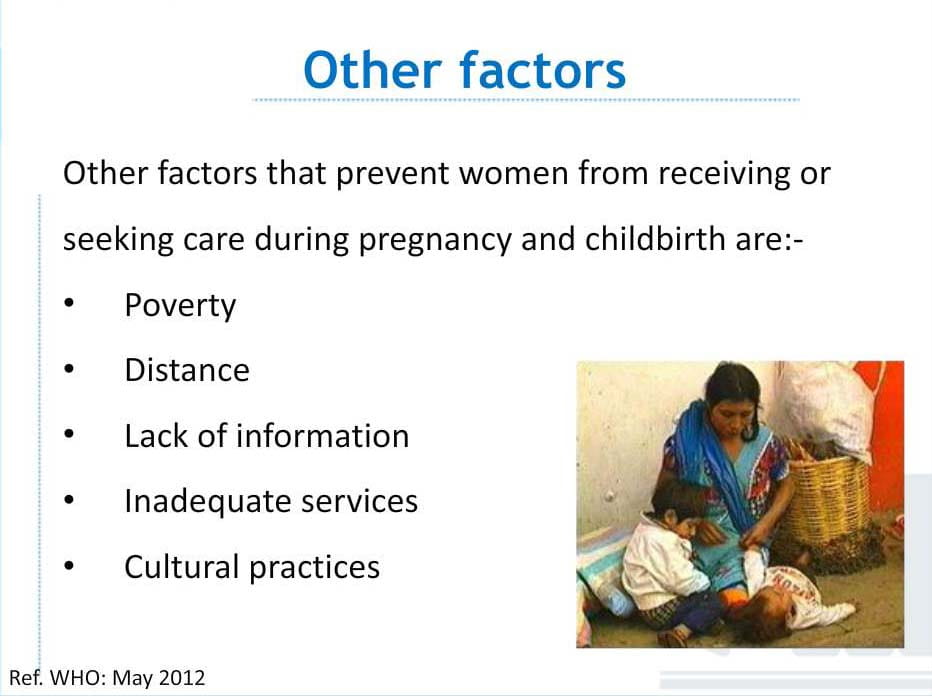 Other factors

Other factors that prevent women from receiving or seeking care during pregnancy and childbirth are:-

• Poverty
• Distance
• Lack of information
• Inadequate services
• Cultural practices

Ref. WHO: May 2012